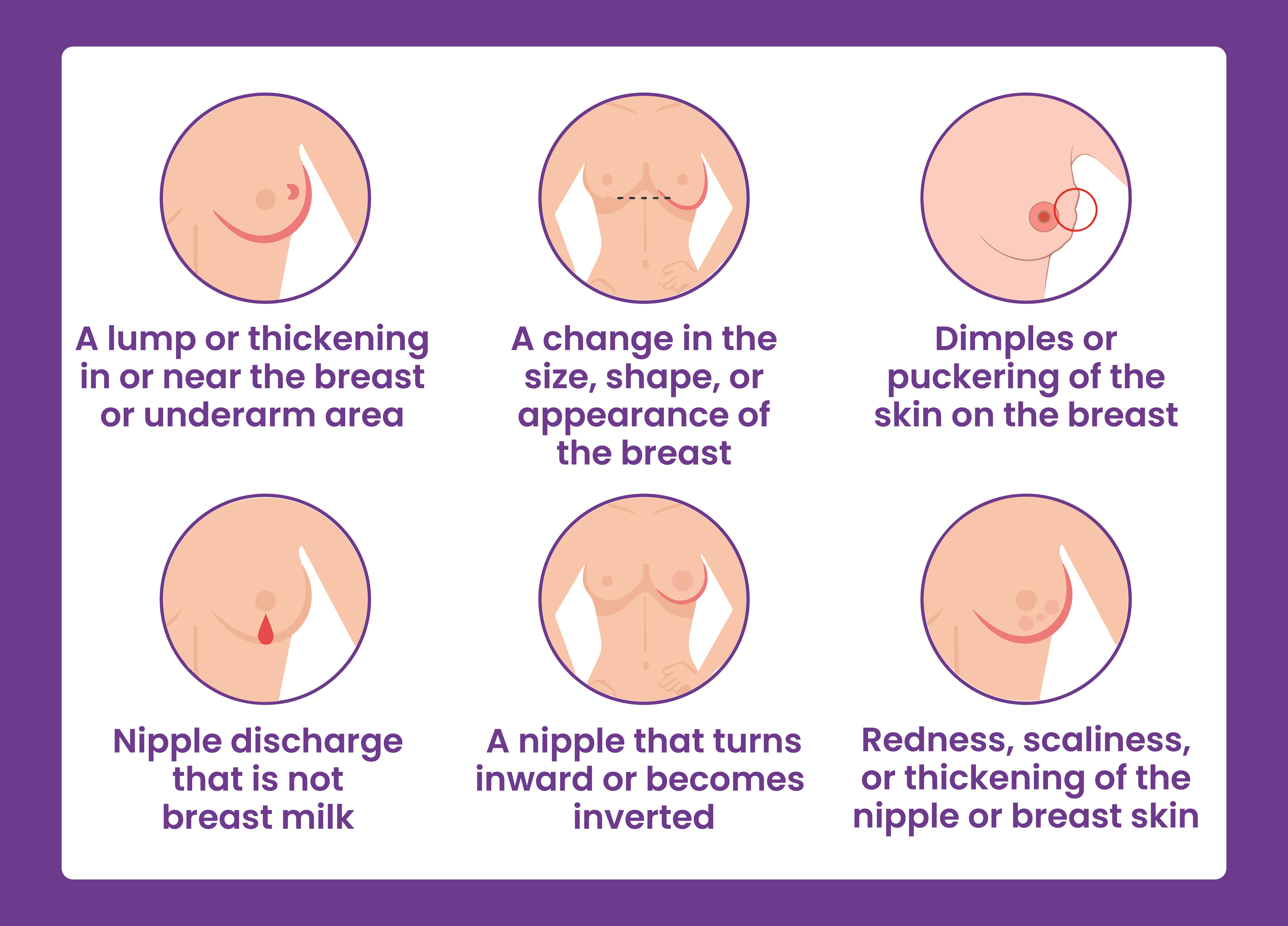 A lump or thickening in or near the breast or underarm area

A change in the size, shape, or appearance of the breast

Dimples or puckering of the skin on the breast

Nipple discharge that is not breast milk

A nipple that turns inward or becomes inverted

Redness, scaliness, or thickening of the nipple or breast skin